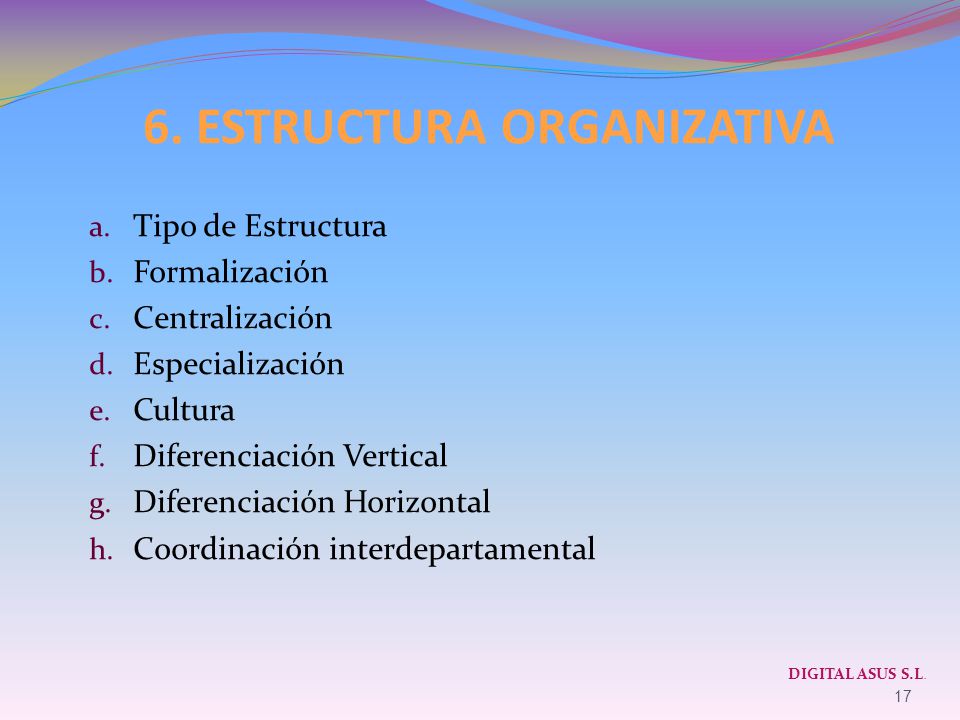 6. ESTRUCTURA ORGANIZATIVA

a. Tipo de Estructura
b. Formalización
c. Centralización
d. Especialización
e. Cultura
f. Diferenciación Vertical
g. Diferenciación Horizontal
h. Coordinación interdepartamental

DIGITAL ASUS S.L.
17